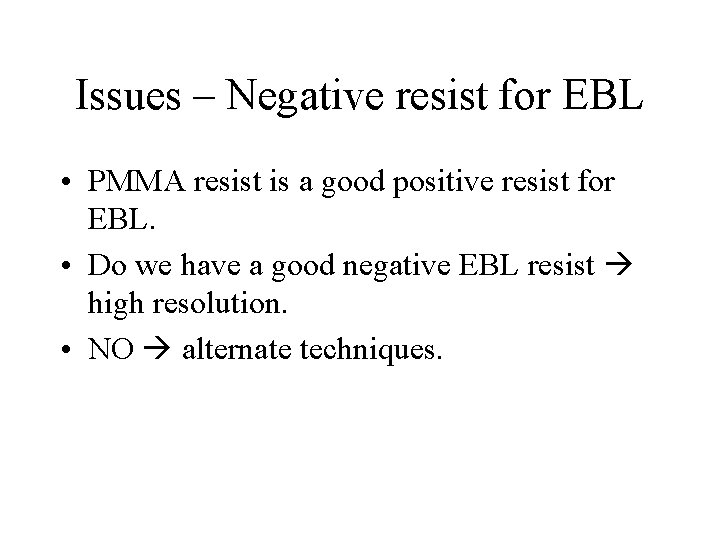 Issues – Negative resist for EBL

• PMMA resist is a good positive resist for EBL.

• Do we have a good negative EBL resist → high resolution.

• NO → alternate techniques.